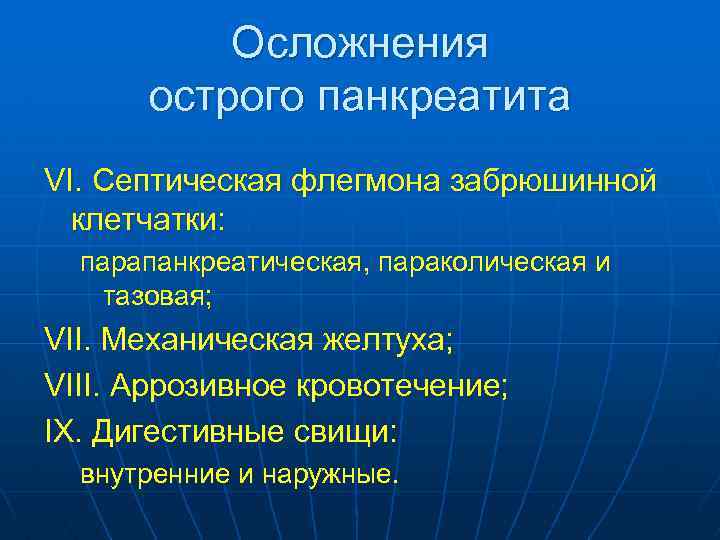 Осложнения
острого панкреатита

VI. Септическая флегмона забрюшинной клетчатки:

парапанкреатическая, параколическая и тазовая;

VII. Механическая желтуха;

VIII. Аррозивное кровотечение;

IX. Дигестивные свищи:

внутренние и наружные.